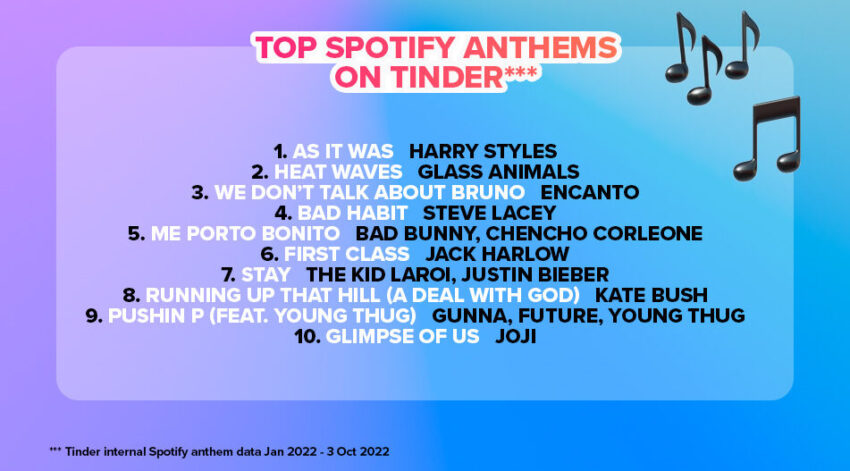 TOP SPOTIFY ANTHEMS ON TINDER***

1. AS IT WAS HARRY STYLES
2. HEAT WAVES GLASS ANIMALS
3. WE DON'T TALK ABOUT BRUNO ENCANTO
4. BAD HABIT STEVE LACEY
5. ME PORTO BONITO BAD BUNNY, CHENCHO CORLEONE
6. FIRST CLASS JACK HARLOW
7. STAY THE KID LAROI, JUSTIN BIEBER
8. RUNNING UP THAT HILL (A DEAL WITH GOD) KATE BUSH
9. PUSHIN P (FEAT. YOUNG THUG) GUNNA, FUTURE, YOUNG THUG
10. GLIMPSE OF US JOJI

*** Tinder internal Spotify anthem data Jan 2022 - 3 Oct 2022